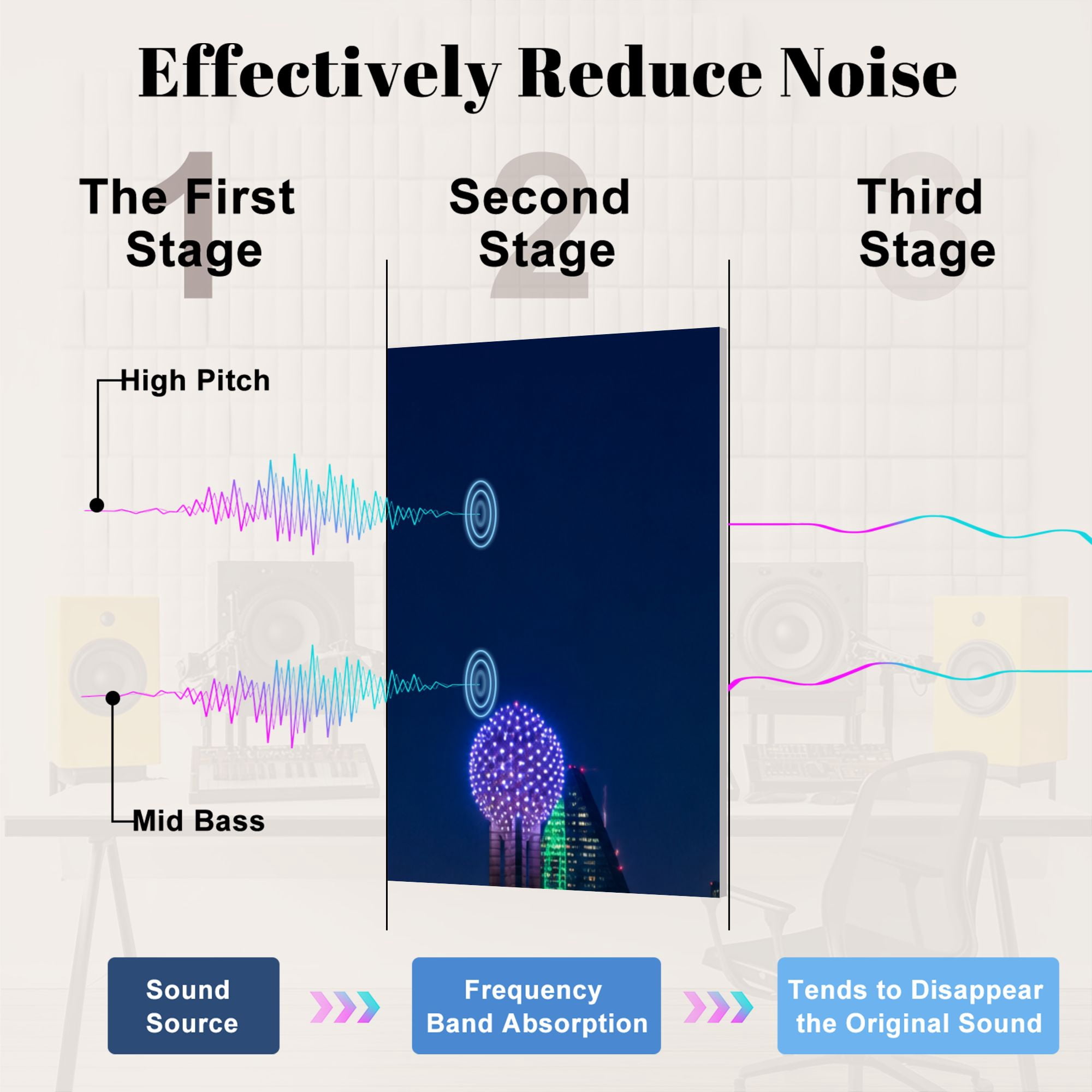 Effectively Reduce Noise

1
The First Stage

2
Second Stage

3
Third Stage

High Pitch

Mid Bass

Sound Source

Frequency Band Absorption

Tends to Disappear the Original Sound